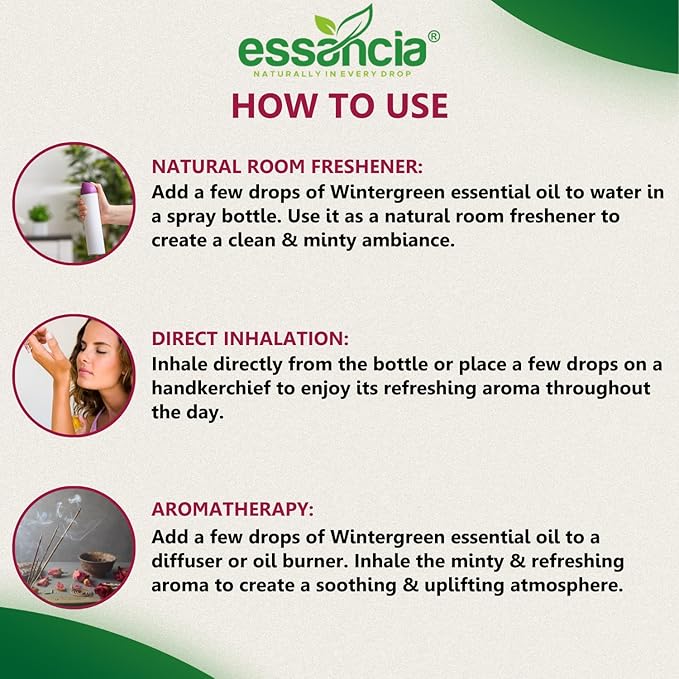 essancia®
NATURALLY IN EVERY DROP

HOW TO USE

NATURAL ROOM FRESHENER:
Add a few drops of Wintergreen essential oil to water in a spray bottle. Use it as a natural room freshener to create a clean & minty ambiance.

DIRECT INHALATION:
Inhale directly from the bottle or place a few drops on a handkerchief to enjoy its refreshing aroma throughout the day.

AROMATHERAPY:
Add a few drops of Wintergreen essential oil to a diffuser or oil burner. Inhale the minty & refreshing aroma to create a soothing & uplifting atmosphere.